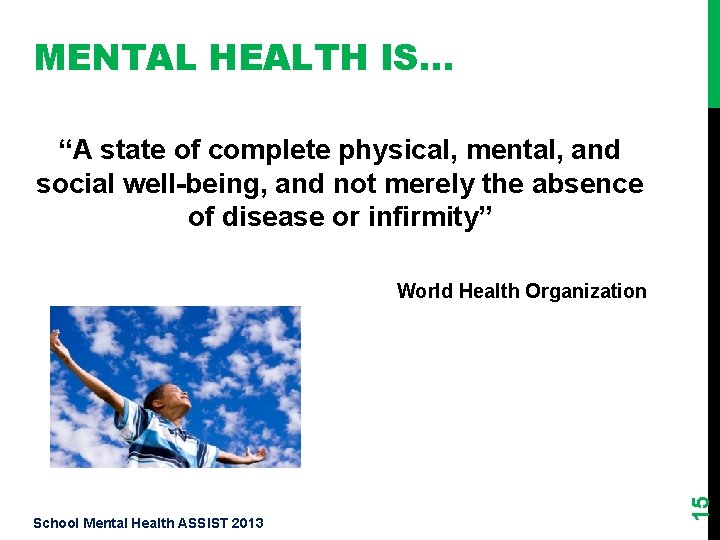 MENTAL HEALTH IS…

“A state of complete physical, mental, and social well-being, and not merely the absence of disease or infirmity”

World Health Organization

School Mental Health ASSIST 2013

15